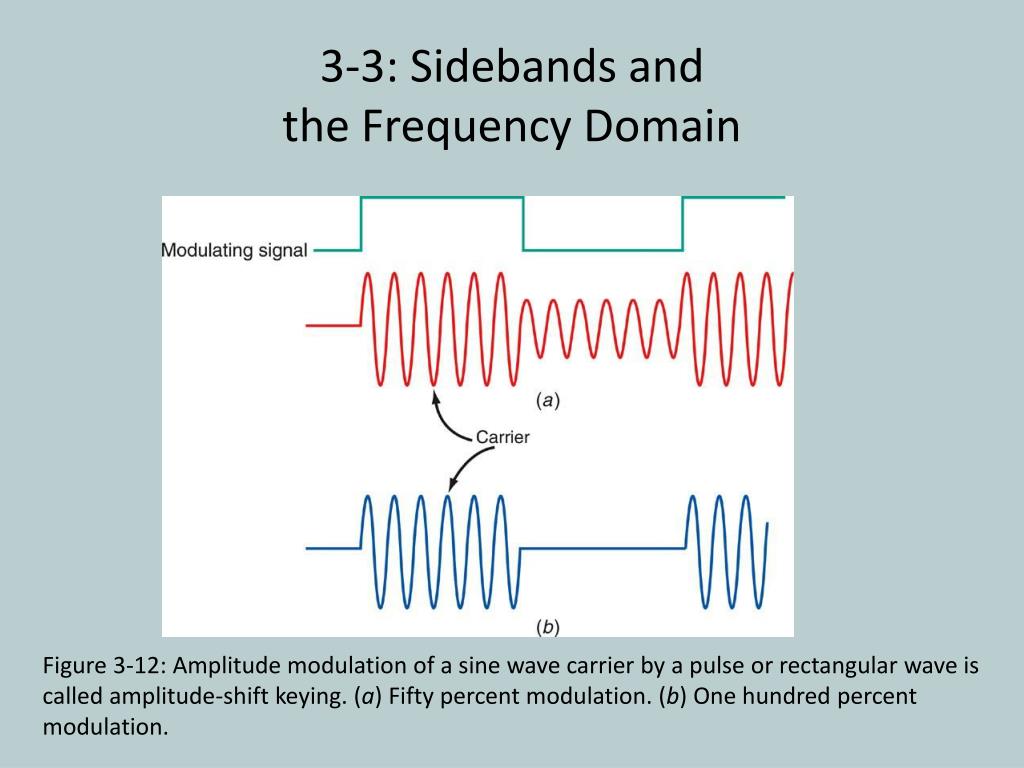 3-3: Sidebands and the Frequency Domain

Modulating signal

(a)

Carrier

(b)

Figure 3-12: Amplitude modulation of a sine wave carrier by a pulse or rectangular wave is called amplitude-shift keying. (a) Fifty percent modulation. (b) One hundred percent modulation.